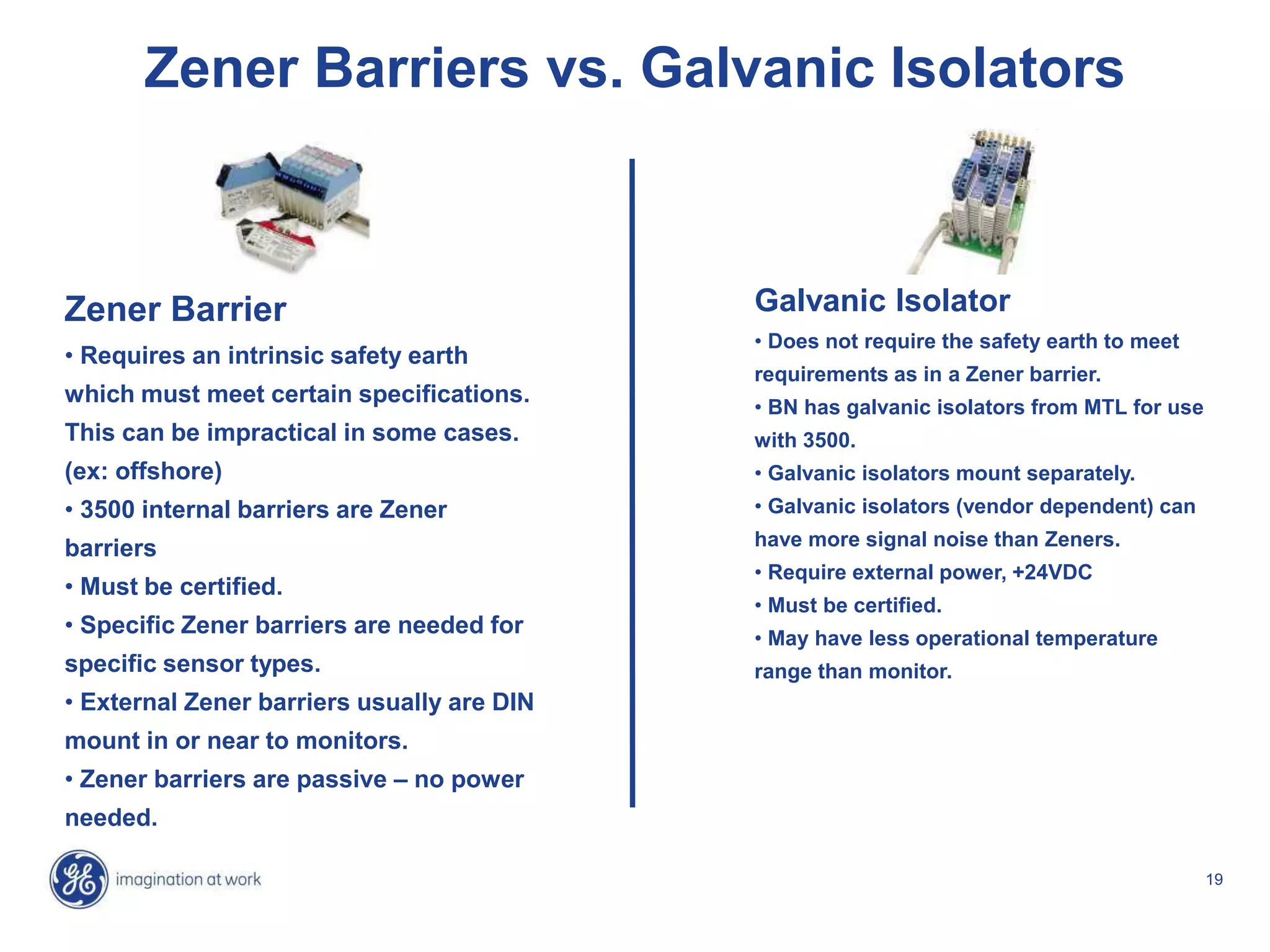 Zener Barriers vs. Galvanic Isolators

Zener Barrier

• Requires an intrinsic safety earth which must meet certain specifications. This can be impractical in some cases. (ex: offshore)

• 3500 internal barriers are Zener barriers

• Must be certified.

• Specific Zener barriers are needed for specific sensor types.

• External Zener barriers usually are DIN mount in or near to monitors.

• Zener barriers are passive – no power needed.

Galvanic Isolator

• Does not require the safety earth to meet requirements as in a Zener barrier.

• BN has galvanic isolators from MTL for use with 3500.

• Galvanic isolators mount separately.

• Galvanic isolators (vendor dependent) can have more signal noise than Zeners.

• Require external power, +24VDC

• Must be certified.

• May have less operational temperature range than monitor.

GE imagination at work

19